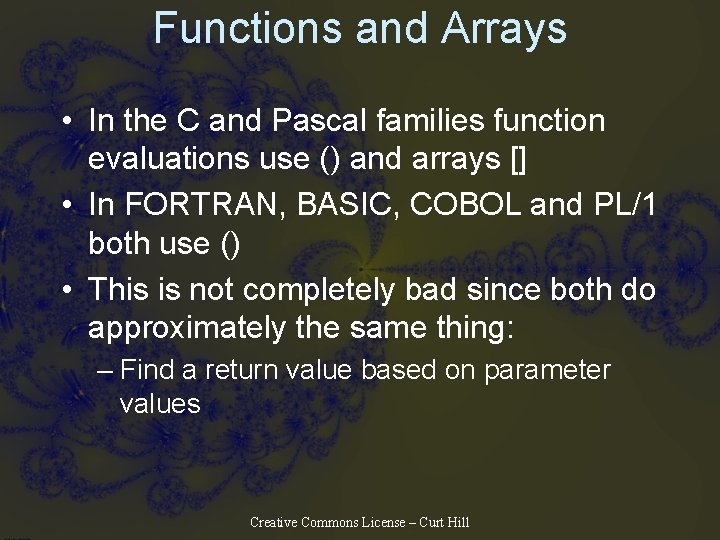 Functions and Arrays

• In the C and Pascal families function evaluations use () and arrays []

• In FORTRAN, BASIC, COBOL and PL/1 both use ()

• This is not completely bad since both do approximately the same thing:

– Find a return value based on parameter values

Creative Commons License – Curt Hill